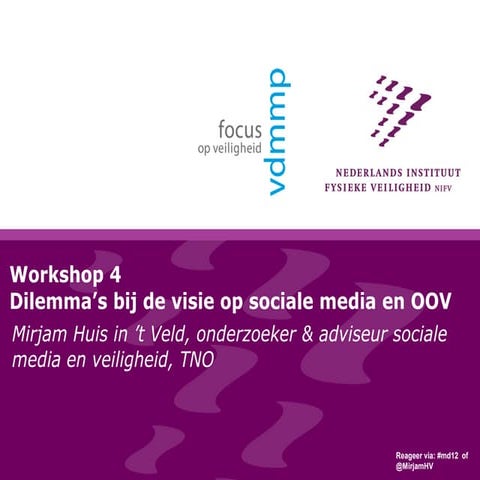 focus
op veiligheid
vdmmp

NEDERLANDS INSTITUUT
FYSIEKE VEILIGHEID NIFV

Workshop 4
Dilemma's bij de visie op sociale media en OOV

Mirjam Huis in 't Veld, onderzoeker & adviseur sociale media en veiligheid, TNO

Reageer via: #md12 of @MirjamHV